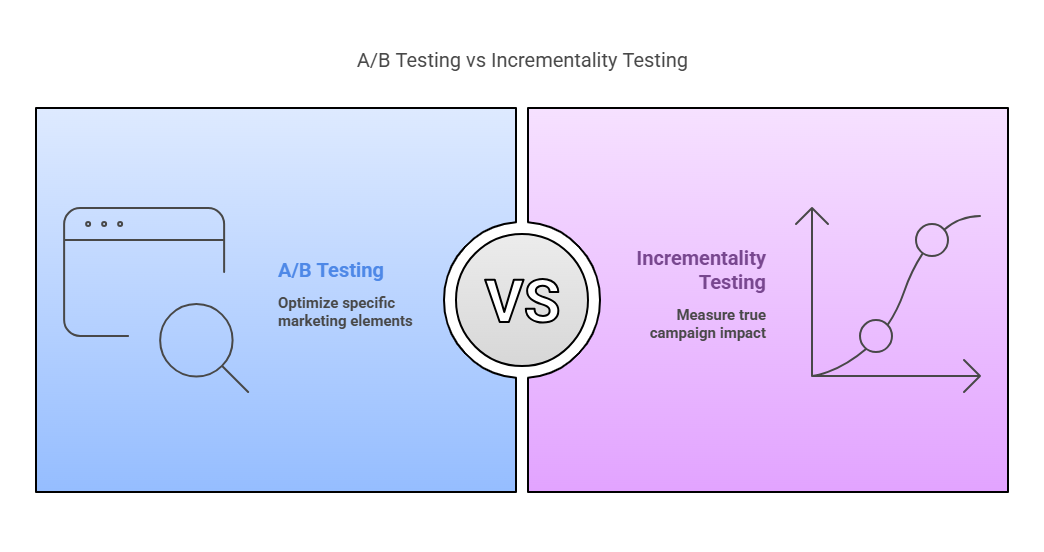 A/B Testing vs Incrementality Testing

A/B Testing

Optimize specific marketing elements

VS

Incrementality Testing

Measure true campaign impact